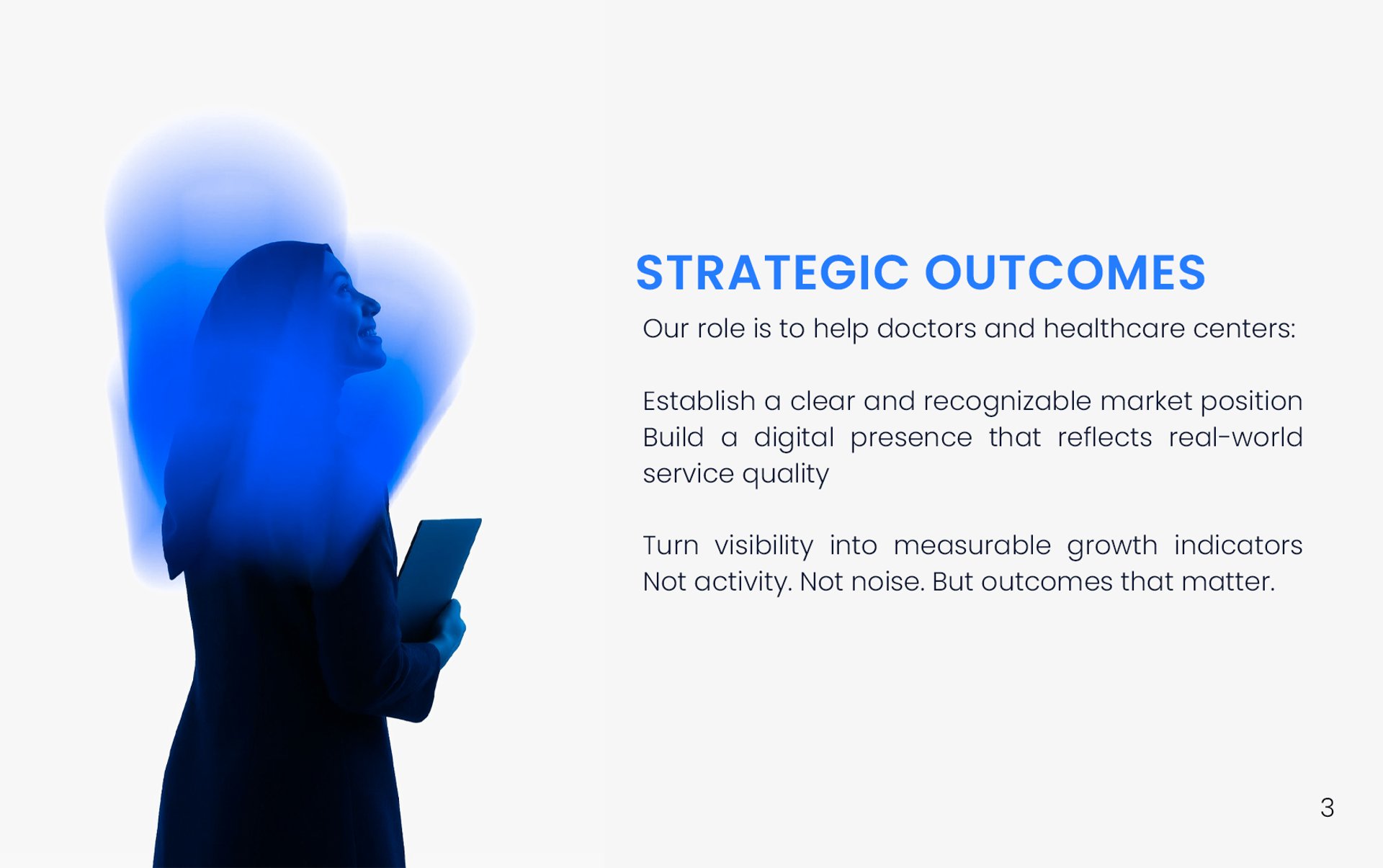 STRATEGIC OUTCOMES

Our role is to help doctors and healthcare centers:

Establish a clear and recognizable market position
Build a digital presence that reflects real-world service quality

Turn visibility into measurable growth indicators
Not activity. Not noise. But outcomes that matter.

3